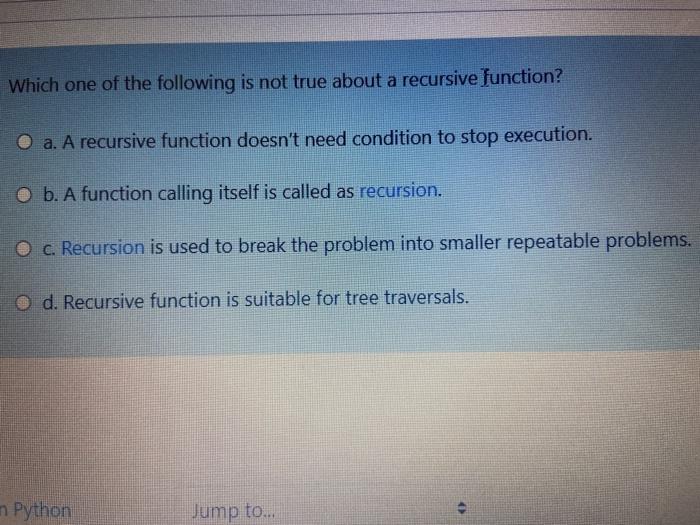 Which one of the following is not true about a recursive function?

a. A recursive function doesn't need condition to stop execution.

b. A function calling itself is called as recursion.

c. Recursion is used to break the problem into smaller repeatable problems.

d. Recursive function is suitable for tree traversals.

n Python

Jump to...